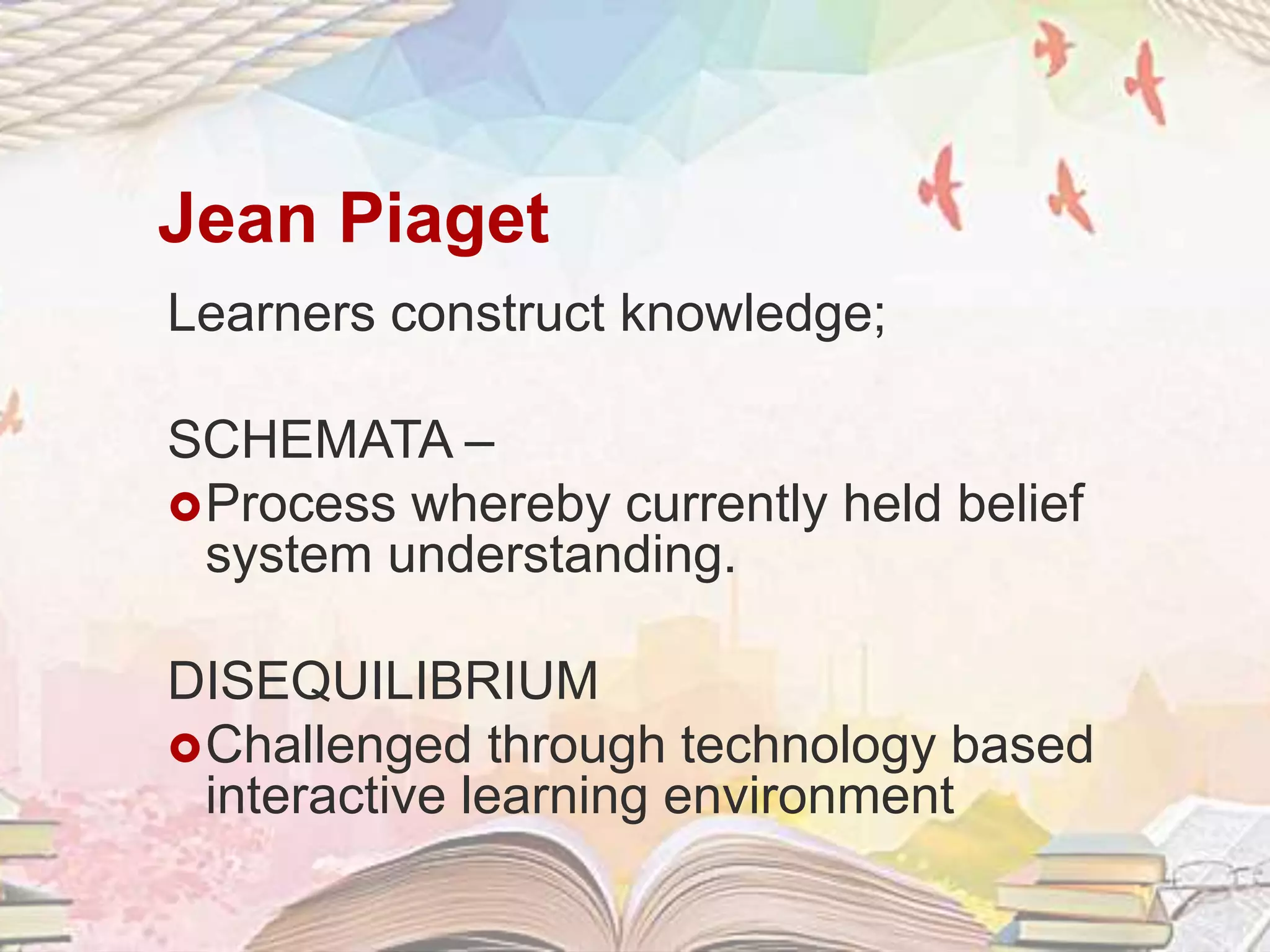 Jean Piaget

Learners construct knowledge;

SCHEMATA –

Process whereby currently held belief system understanding.

DISEQUILIBRIUM

Challenged through technology based interactive learning environment